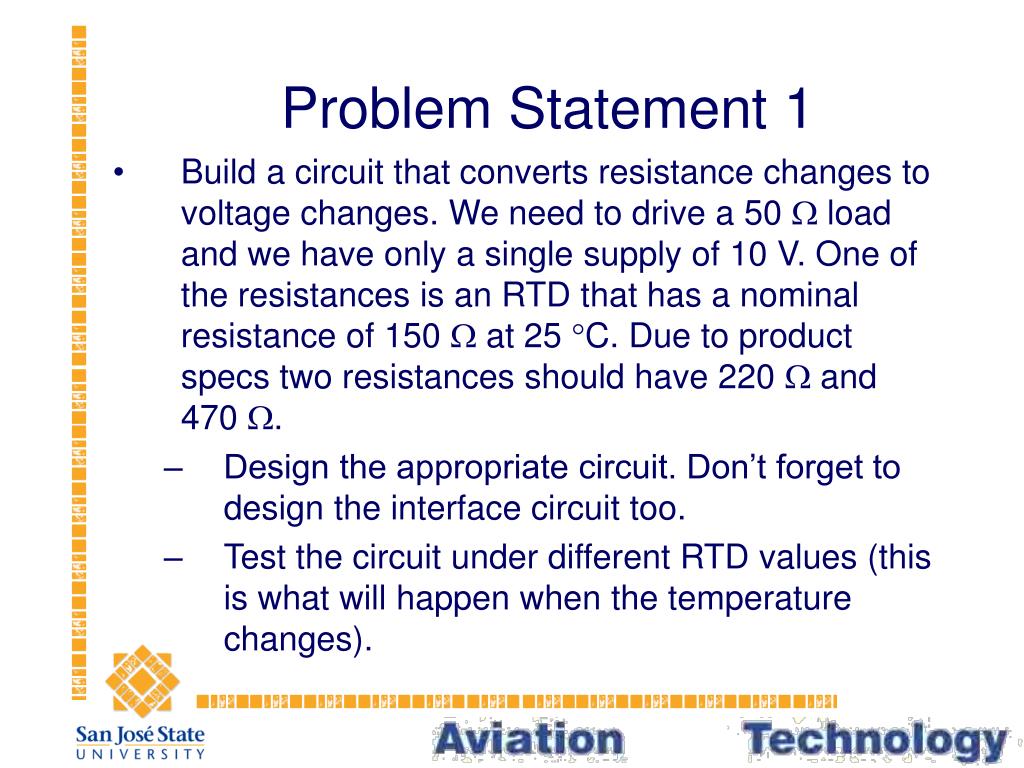 Problem Statement 1

• Build a circuit that converts resistance changes to voltage changes. We need to drive a 50 $\Omega$ load and we have only a single supply of 10 V. One of the resistances is an RTD that has a nominal resistance of 150 $\Omega$ at 25 $^\circ$C. Due to product specs two resistances should have 220 $\Omega$ and 470 $\Omega$.

– Design the appropriate circuit. Don't forget to design the interface circuit too.

– Test the circuit under different RTD values (this is what will happen when the temperature changes).

San José State UNIVERSITY

Aviation Technology